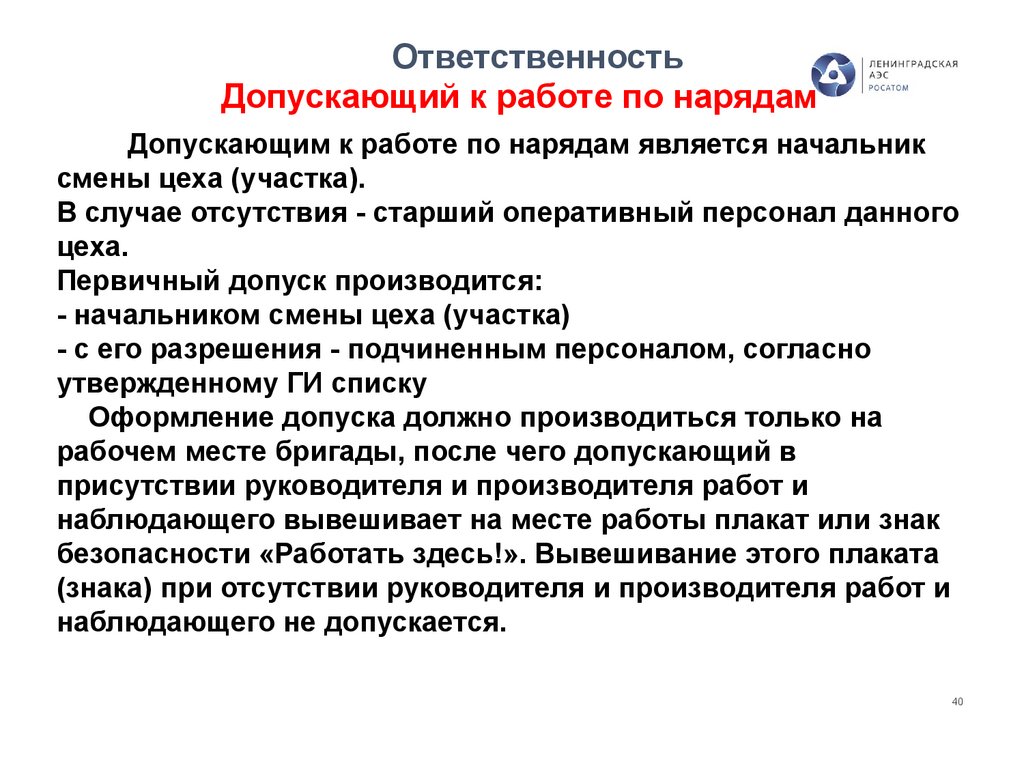 Ответственность
Допускающий к работе по нарядам

ЛЕНИНГРАДСКАЯ АЭС РОСАТОМ

Допускающим к работе по нарядам является начальник смены цеха (участка).
В случае отсутствия - старший оперативный персонал данного цеха.
Первичный допуск производится:
- начальником смены цеха (участка)
- с его разрешения - подчиненным персоналом, согласно утвержденному ГИ списку

Оформление допуска должно производиться только на рабочем месте бригады, после чего допускающий в присутствии руководителя и производителя работ и наблюдающего вывешивает на месте работы плакат или знак безопасности «Работать здесь!». Вывешивание этого плаката (знака) при отсутствии руководителя и производителя работ и наблюдающего не допускается.

40